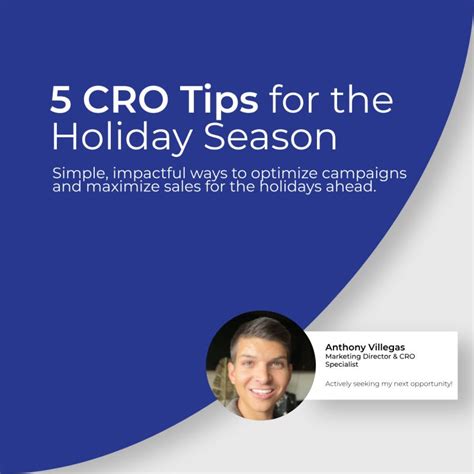 5 CRO Tips for the Holiday Season

Simple, impactful ways to optimize campaigns and maximize sales for the holidays ahead.

Anthony Villegas
Marketing Director & CRO Specialist

Actively seeking my next opportunity!